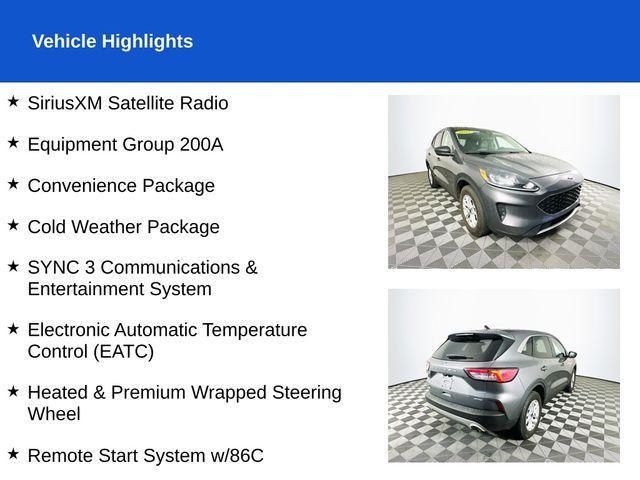 Vehicle Highlights

★ SiriusXM Satellite Radio

★ Equipment Group 200A

★ Convenience Package

★ Cold Weather Package

★ SYNC 3 Communications & Entertainment System

★ Electronic Automatic Temperature Control (EATC)

★ Heated & Premium Wrapped Steering Wheel

★ Remote Start System w/86C